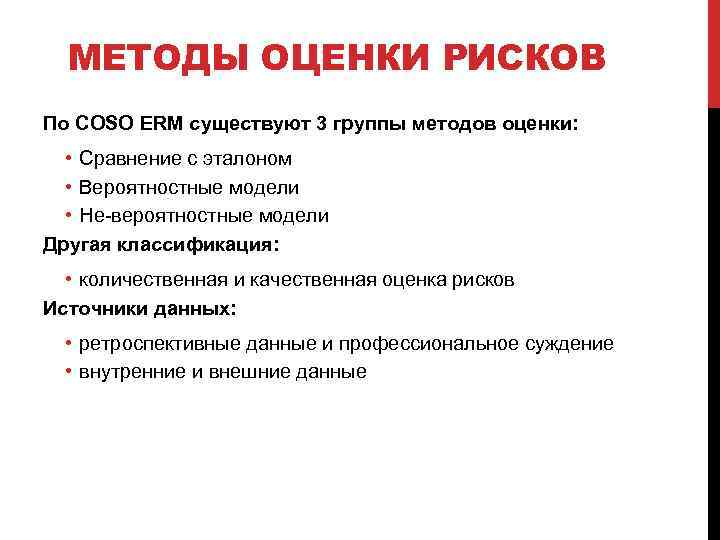 МЕТОДЫ ОЦЕНКИ РИСКОВ

По COSO ERM существуют 3 группы методов оценки:

• Сравнение с эталоном
• Вероятностные модели
• Не-вероятностные модели

Другая классификация:

• количественная и качественная оценка рисков

Источники данных:

• ретроспективные данные и профессиональное суждение
• внутренние и внешние данные